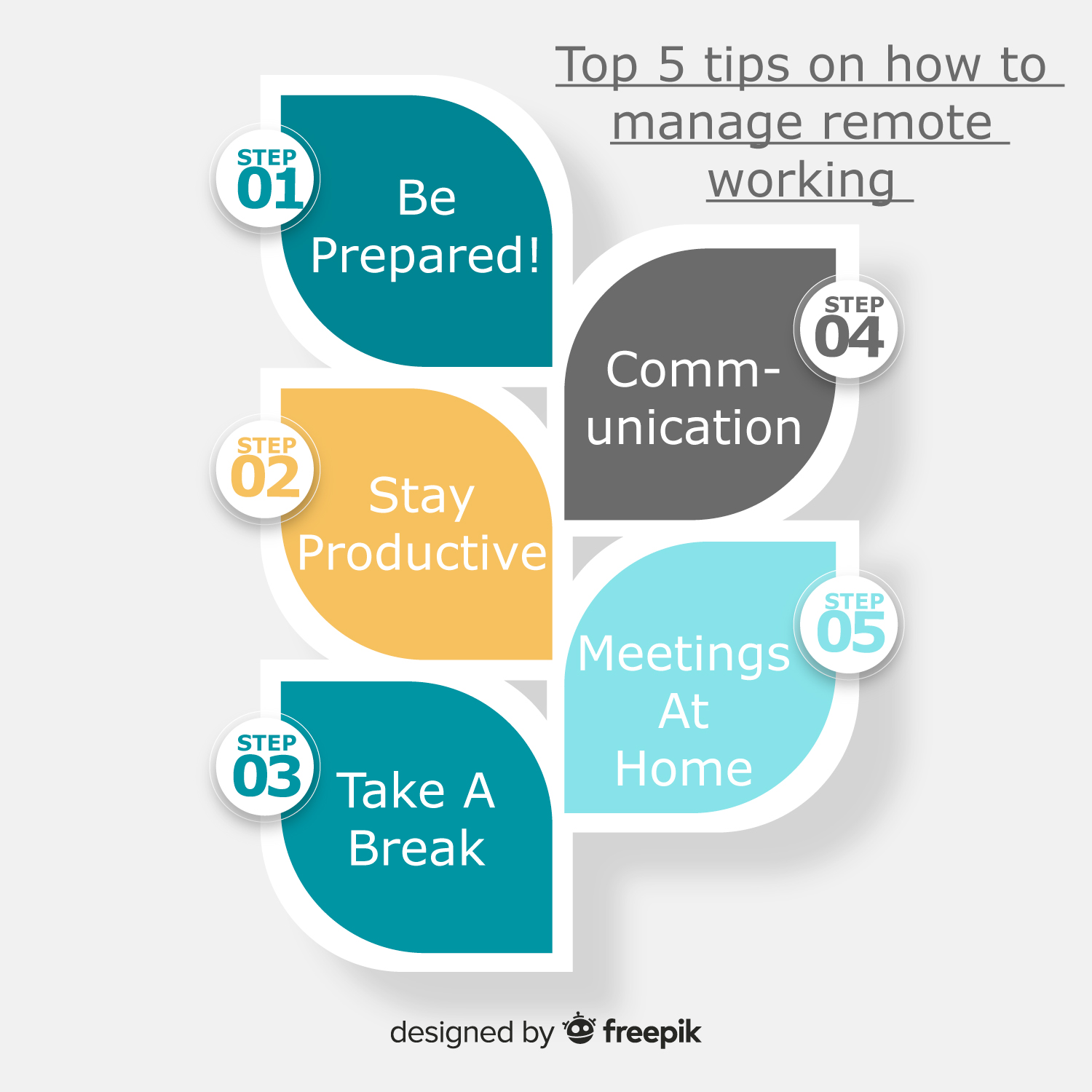 Top 5 tips on how to manage remote working

STEP 01

Be Prepared!

STEP 02

Stay Productive

STEP 03

Take A Break

STEP 04

Comm-unication

STEP 05

Meetings At Home

designed by freepik